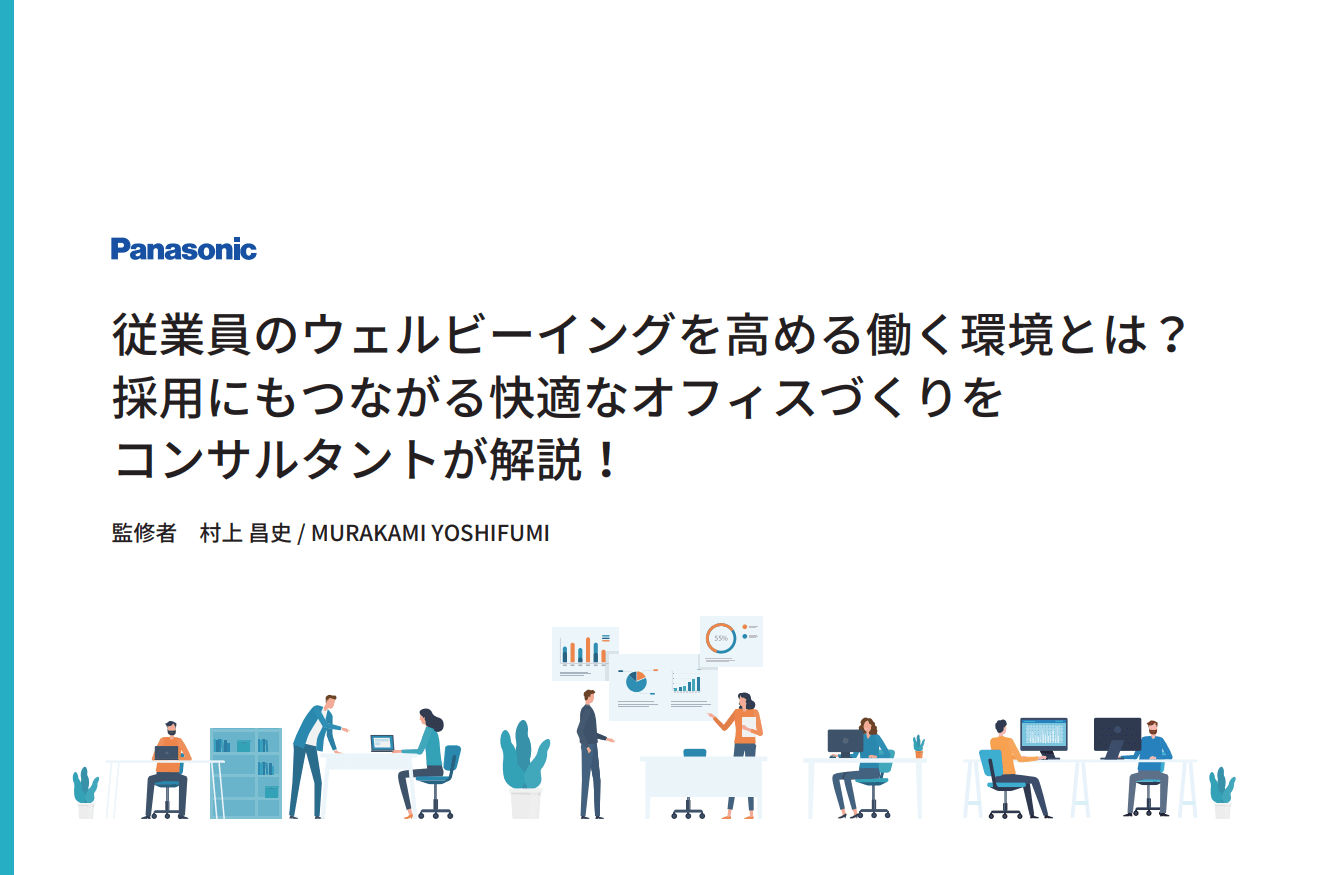 Panasonic

従業員のウェルビーイングを高める働く環境とは？
採用にもつながる快適なオフィスづくりを
コンサルタントが解説！

監修者　村上 昌史 / MURAKAMI YOSHIFUMI

55%